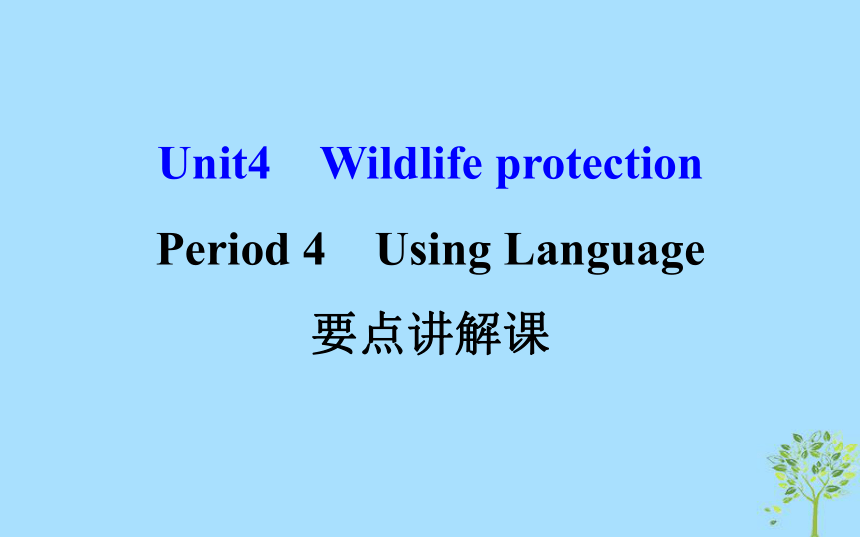 Unit4 Wildlife protection

Period 4 Using Language

要点讲解课